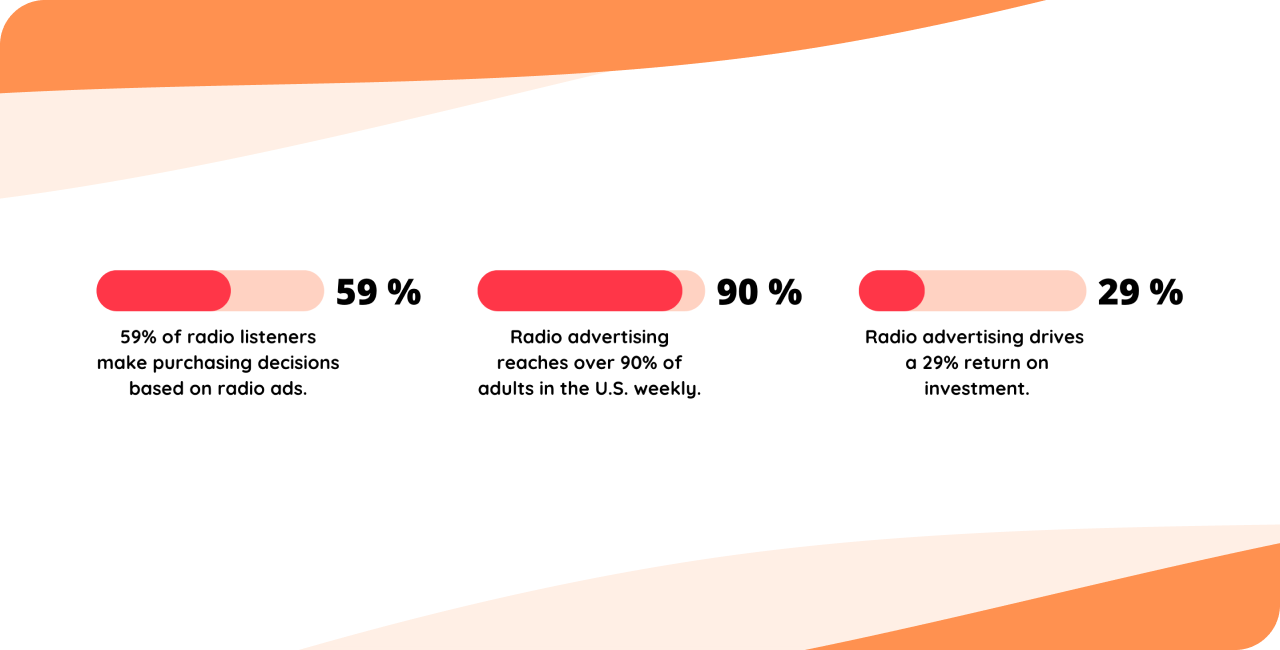 59 %

59% of radio listeners make purchasing decisions based on radio ads.

90 %

Radio advertising reaches over 90% of adults in the U.S. weekly.

29 %

Radio advertising drives a 29% return on investment.